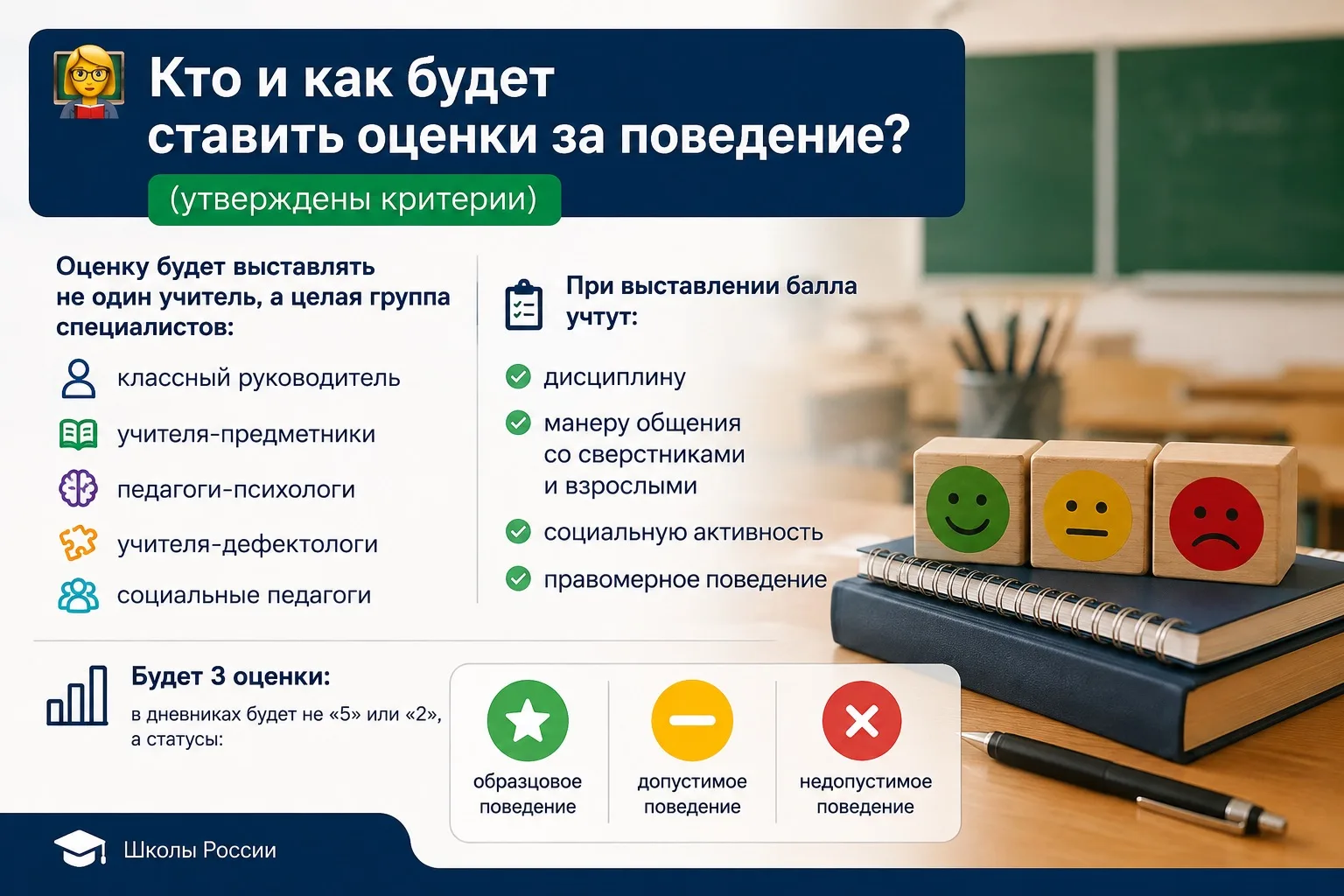 Кто и как будет ставить оценки за поведение?

(утверждены критерии)

Оценку будет выставлять не один учитель, а целая группа специалистов:

классный руководитель

учителя-предметники

педагоги-психологи

учителя-дефектологи

социальные педагоги

При выставлении балла учтут:

дисциплину

манеру общения со сверстниками и взрослыми

социальную активность

правомерное поведение

Будет 3 оценки:

в дневниках будет не «5» или «2», а статусы:

образцовое поведение

допустимое поведение

недопустимое поведение

Школы России